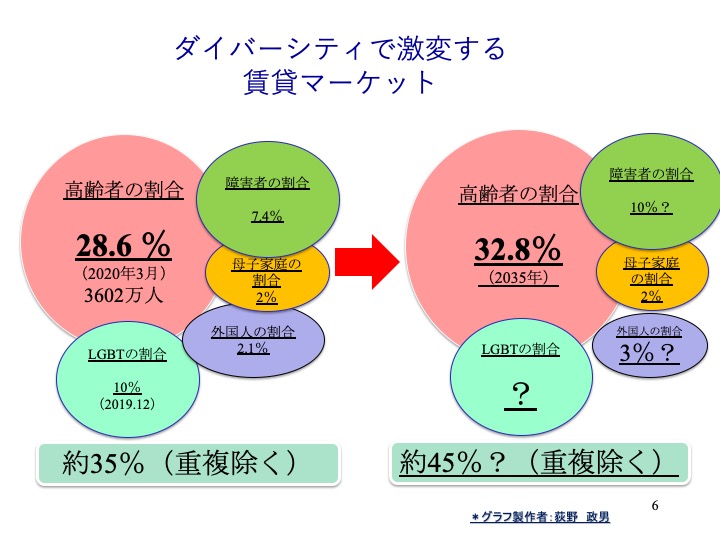 ダイバーシティで激変する
賃貸マーケット

高齢者の割合

28.6 %
（2020年3月）
3602万人

障害者の割合

7.4%

母子家庭の割合
2%

外国人の割合
2.1%

LGBTの割合

10%
（2019.12）

約35%（重複除く）

高齢者の割合

32.8%
（2035年）

障害者の割合

10%？

母子家庭の割合
2%

外国人の割合
3%？

LGBTの割合

？

約45%？（重複除く）

6

＊グラフ製作者：荻野　政男